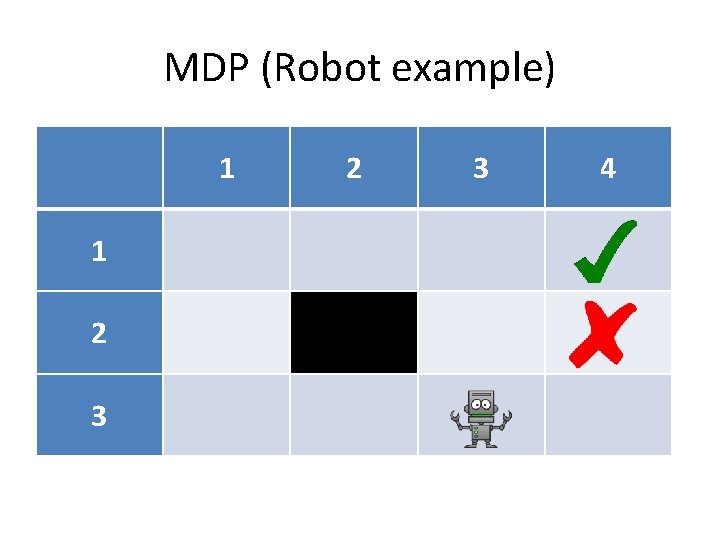 MDP (Robot example)

|   | 1 | 2 | 3 | 4 |
|---|---|---|---|---|
| 1 |   |   |   |   |
| 2 |   |   |   |   |
| 3 |   |   |   |   |